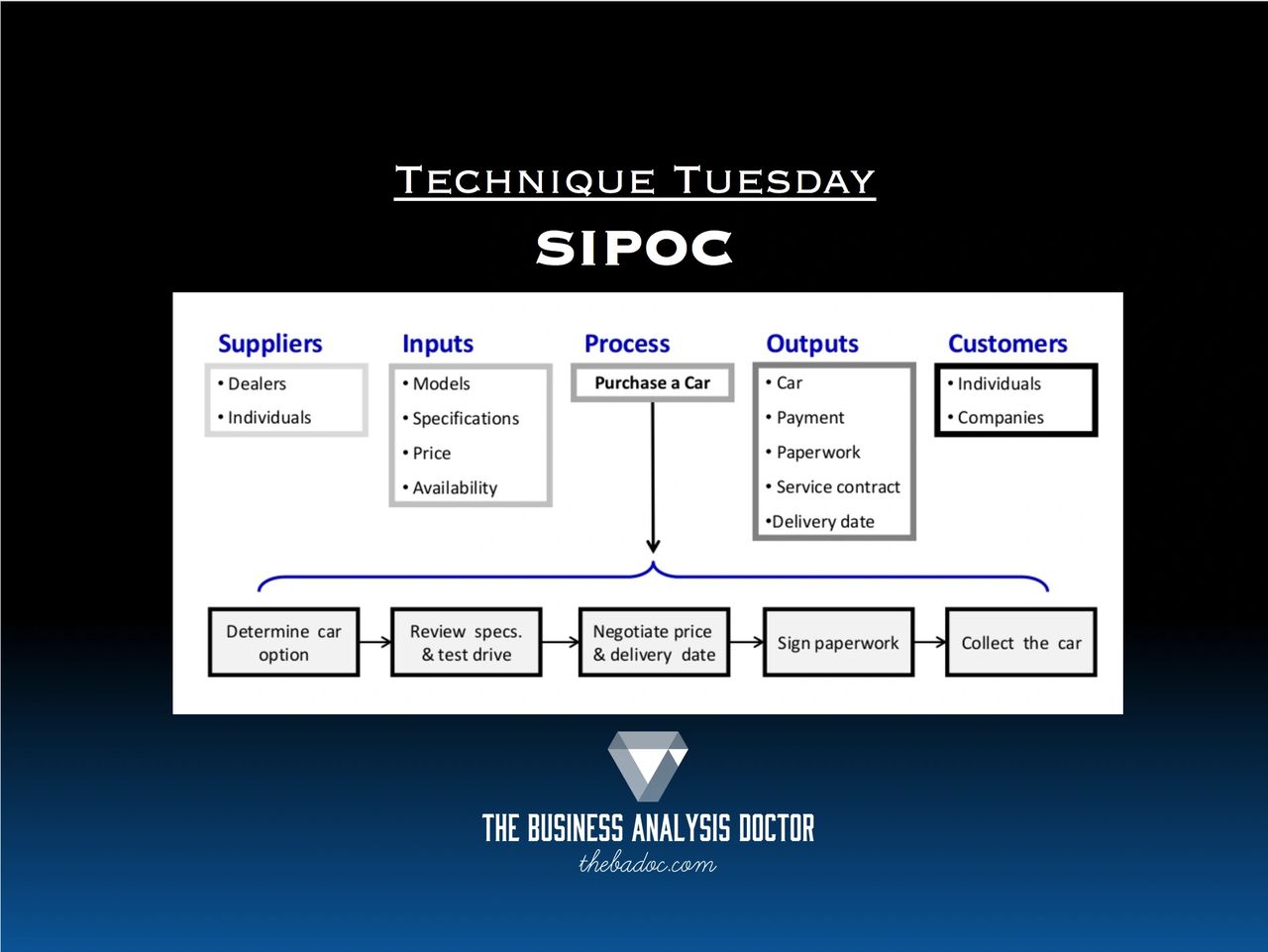 Technique Tuesday

SIPOC

Suppliers
• Dealers
• Individuals

Inputs
• Models
• Specifications
• Price
• Availability

Process
Purchase a Car

Outputs
• Car
• Payment
• Paperwork
• Service contract
•Delivery date

Customers
• Individuals
• Companies

Determine car option

Review specs. & test drive

Negotiate price & delivery date

Sign paperwork

Collect the car

THE BUSINESS ANALYSIS DOCTOR
thebadoc.com